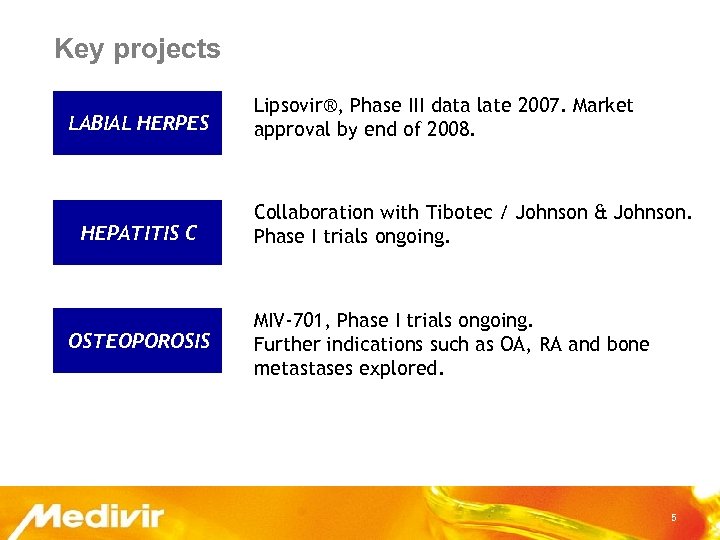 Key projects

LABIAL HERPES

Lipsovir®, Phase III data late 2007. Market approval by end of 2008.

HEPATITIS C

Collaboration with Tibotec / Johnson & Johnson. Phase I trials ongoing.

OSTEOPOROSIS

MIV-701, Phase I trials ongoing.
Further indications such as OA, RA and bone metastases explored.

Medivir

5